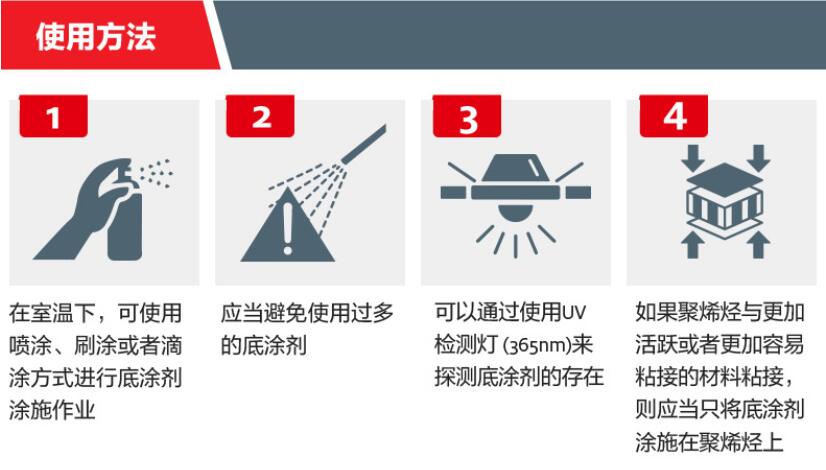 使用方法

1

在室温下，可使用喷涂、刷涂或者滴涂方式进行底涂剂涂施作业

2

应当避免使用过多的底涂剂

3

可以通过使用UV检测灯 (365nm)来探测底涂剂的存在

4

如果聚烯烃与更加活跃或者更加容易粘接的材料粘接，则应当只将底涂剂涂施在聚烯烃上